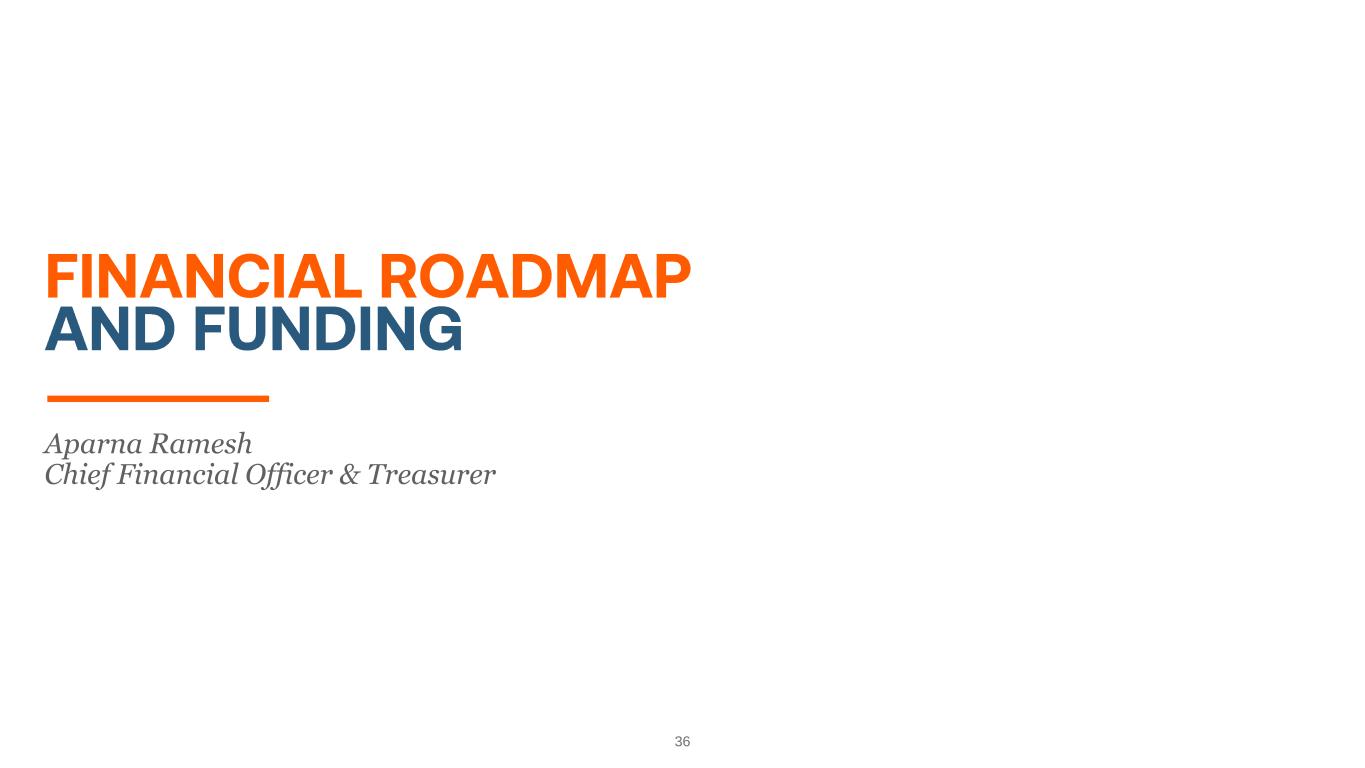 FINANCIAL ROADMAP
AND FUNDING

Aparna Ramesh
Chief Financial Officer & Treasurer

36